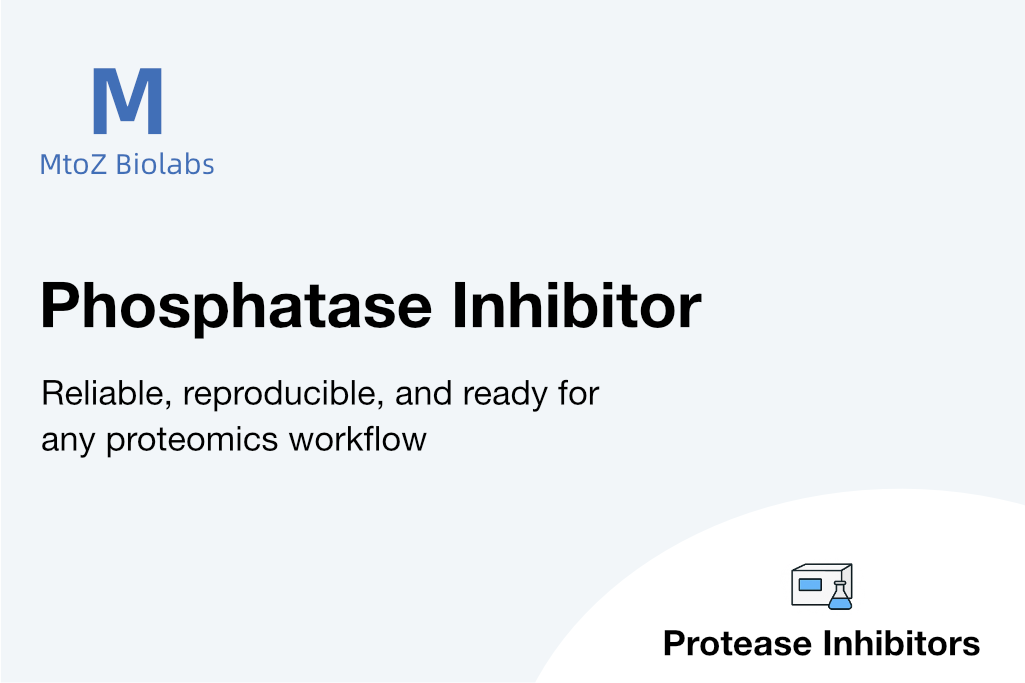 M
MtoZ Biolabs

Phosphatase Inhibitor

Reliable, reproducible, and ready for any proteomics workflow

Protease Inhibitors